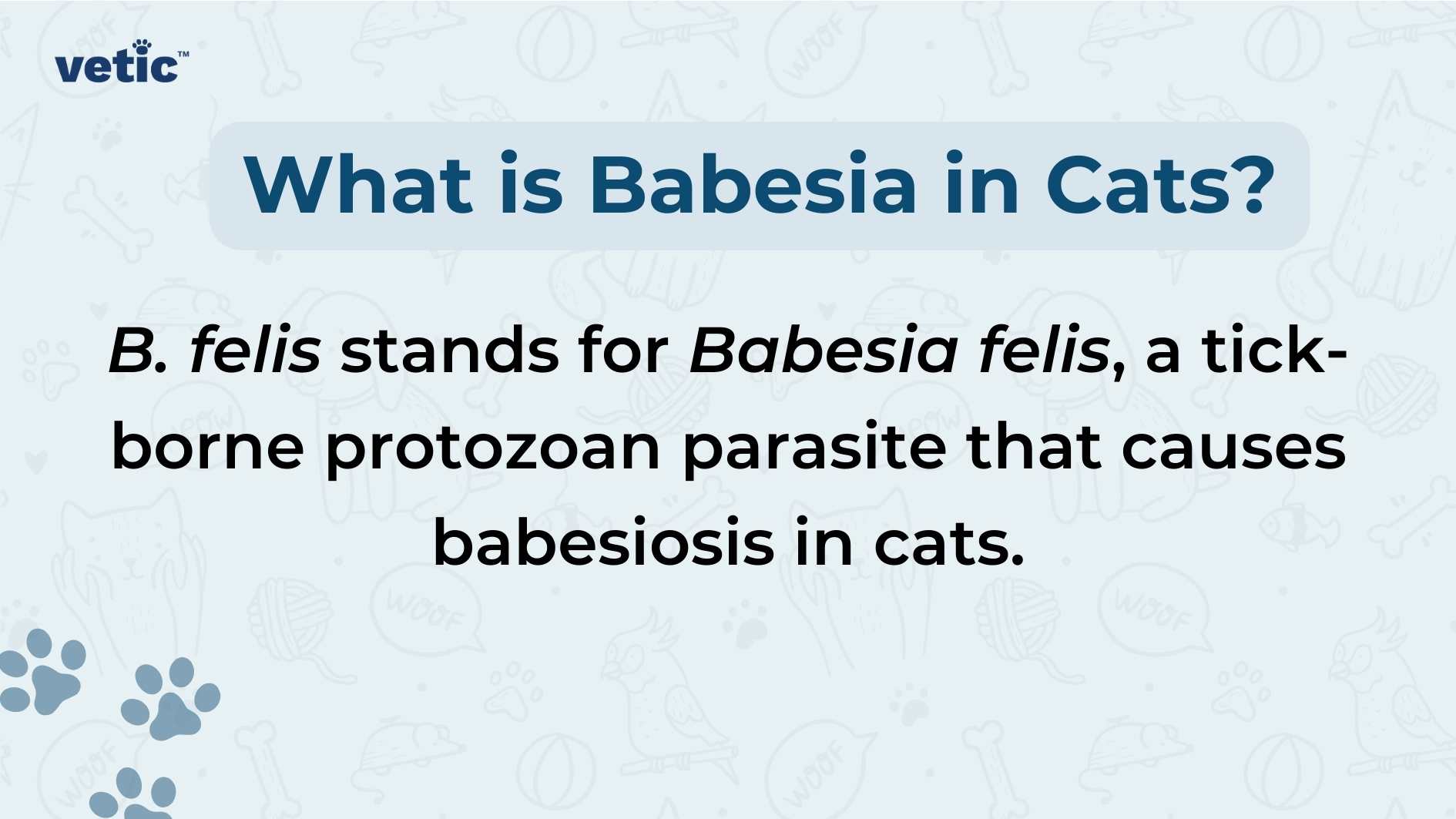 vetic™

What is Babesia in Cats?

B. felis stands for Babesia felis, a tick-borne protozoan parasite that causes babesiosis in cats.